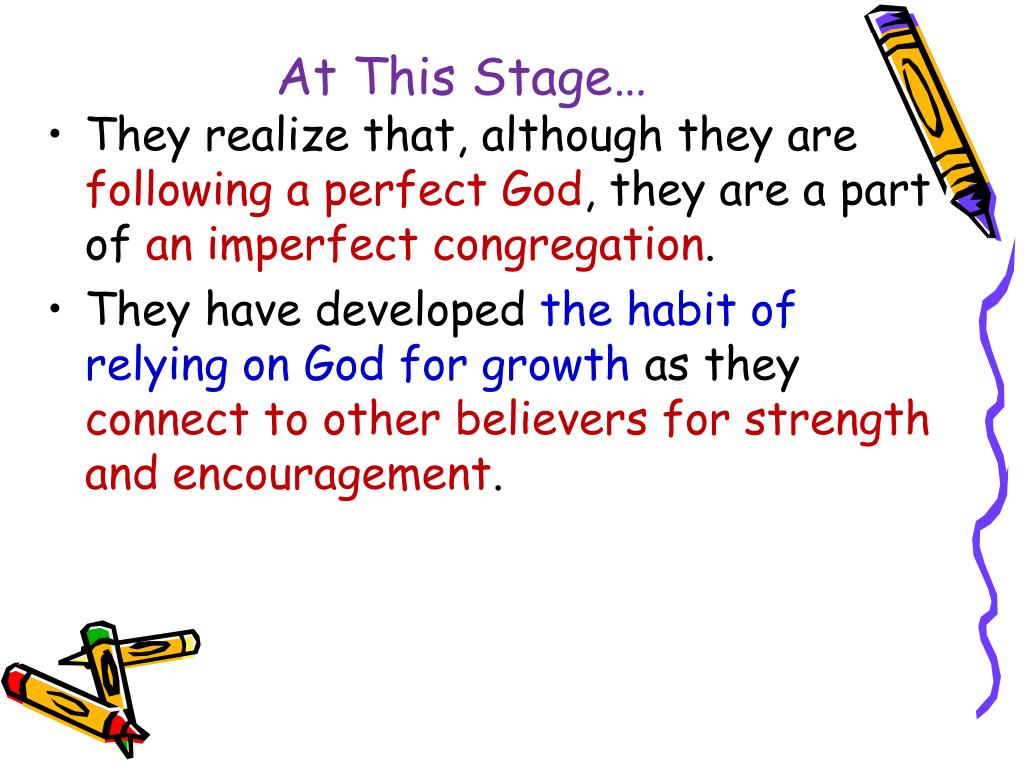 At This Stage…

• They realize that, although they are following a perfect God, they are a part of an imperfect congregation.

• They have developed the habit of relying on God for growth as they connect to other believers for strength and encouragement.